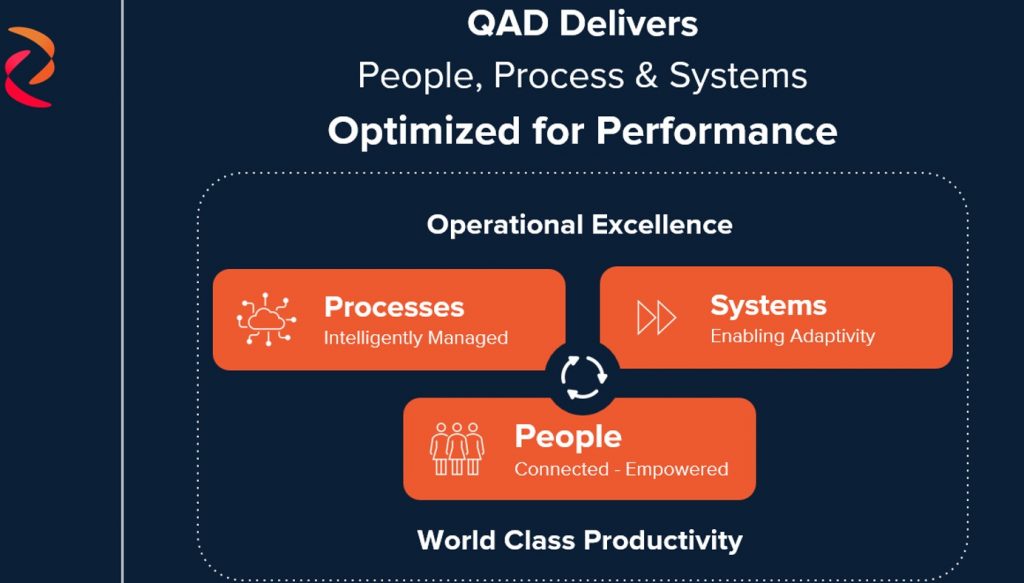 QAD Delivers
People, Process & Systems
Optimized for Performance

Operational Excellence

Processes
Intelligently Managed

Systems
Enabling Adaptivity

People
Connected - Empowered

World Class Productivity